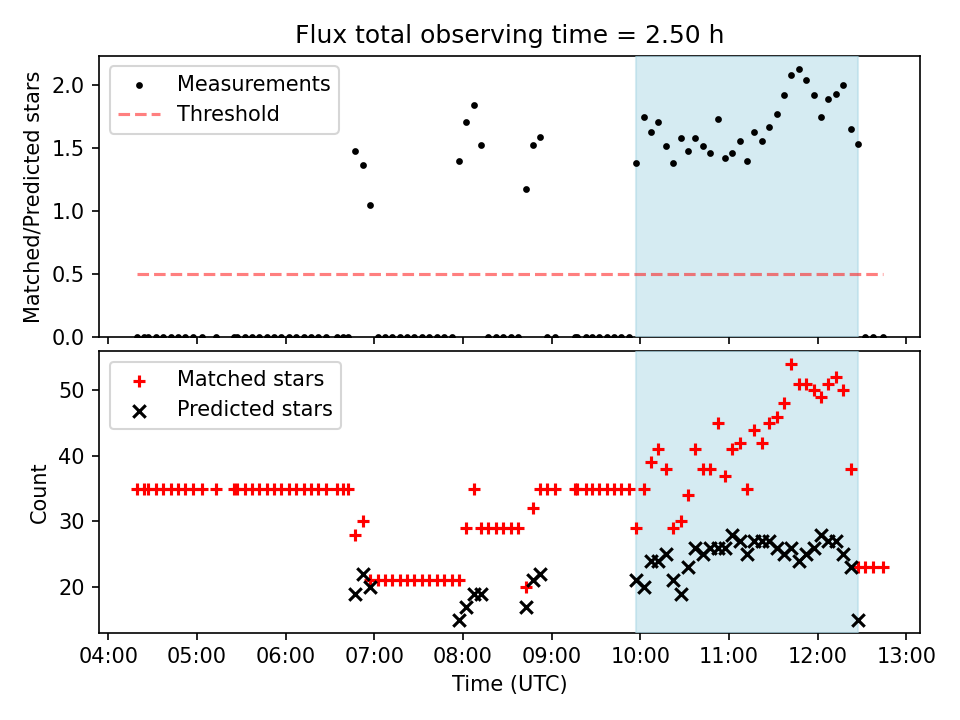 Flux total observing time = 2.50 h

Measurements
Threshold

Matched/Predicted stars

2.0
1.5
1.0
0.5
0.0

Matched stars
Predicted stars

Count

50
40
30
20

04:00 05:00 06:00 07:00 08:00 09:00 10:00 11:00 12:00 13:00
Time (UTC)